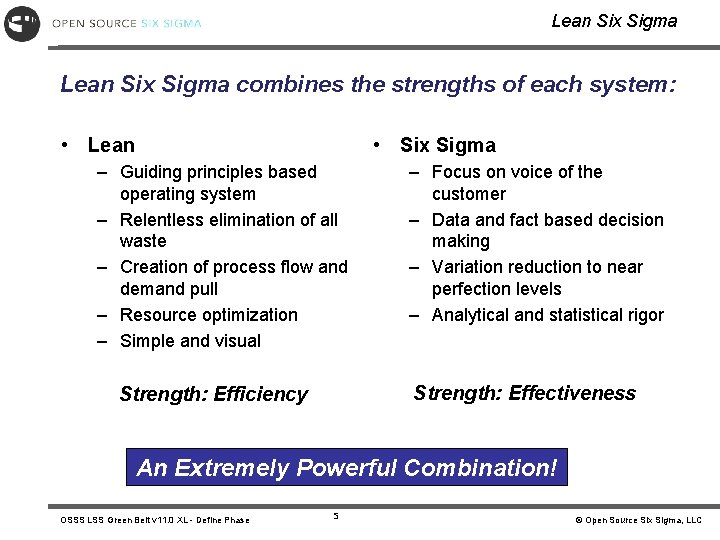 OPEN SOURCE SIX SIGMA

Lean Six Sigma

Lean Six Sigma combines the strengths of each system:

• Lean
– Guiding principles based operating system
– Relentless elimination of all waste
– Creation of process flow and demand pull
– Resource optimization
– Simple and visual

Strength: Efficiency

• Six Sigma
– Focus on voice of the customer
– Data and fact based decision making
– Variation reduction to near perfection levels
– Analytical and statistical rigor

Strength: Effectiveness

An Extremely Powerful Combination!

OSSS LSS Green Belt v11.0 XL - Define Phase

5

© Open Source Six Sigma, LLC